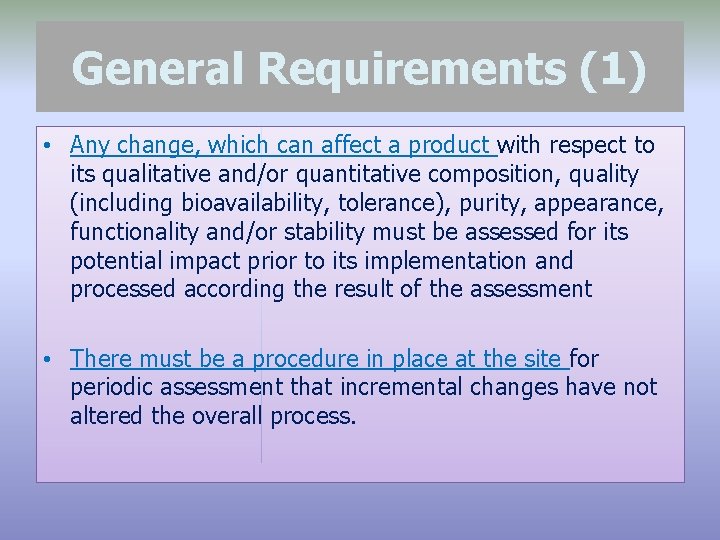 General Requirements (1)

• Any change, which can affect a product with respect to its qualitative and/or quantitative composition, quality (including bioavailability, tolerance), purity, appearance, functionality and/or stability must be assessed for its potential impact prior to its implementation and processed according the result of the assessment

• There must be a procedure in place at the site for periodic assessment that incremental changes have not altered the overall process.